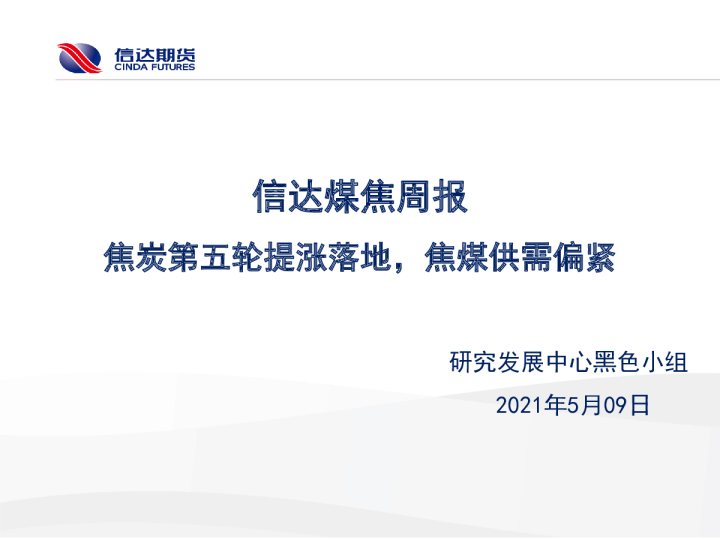 信达期货
CINDA FUTURES

信达煤焦周报

焦炭第五轮提涨落地，焦煤供需偏紧

研究发展中心黑色小组

2021年5月09日